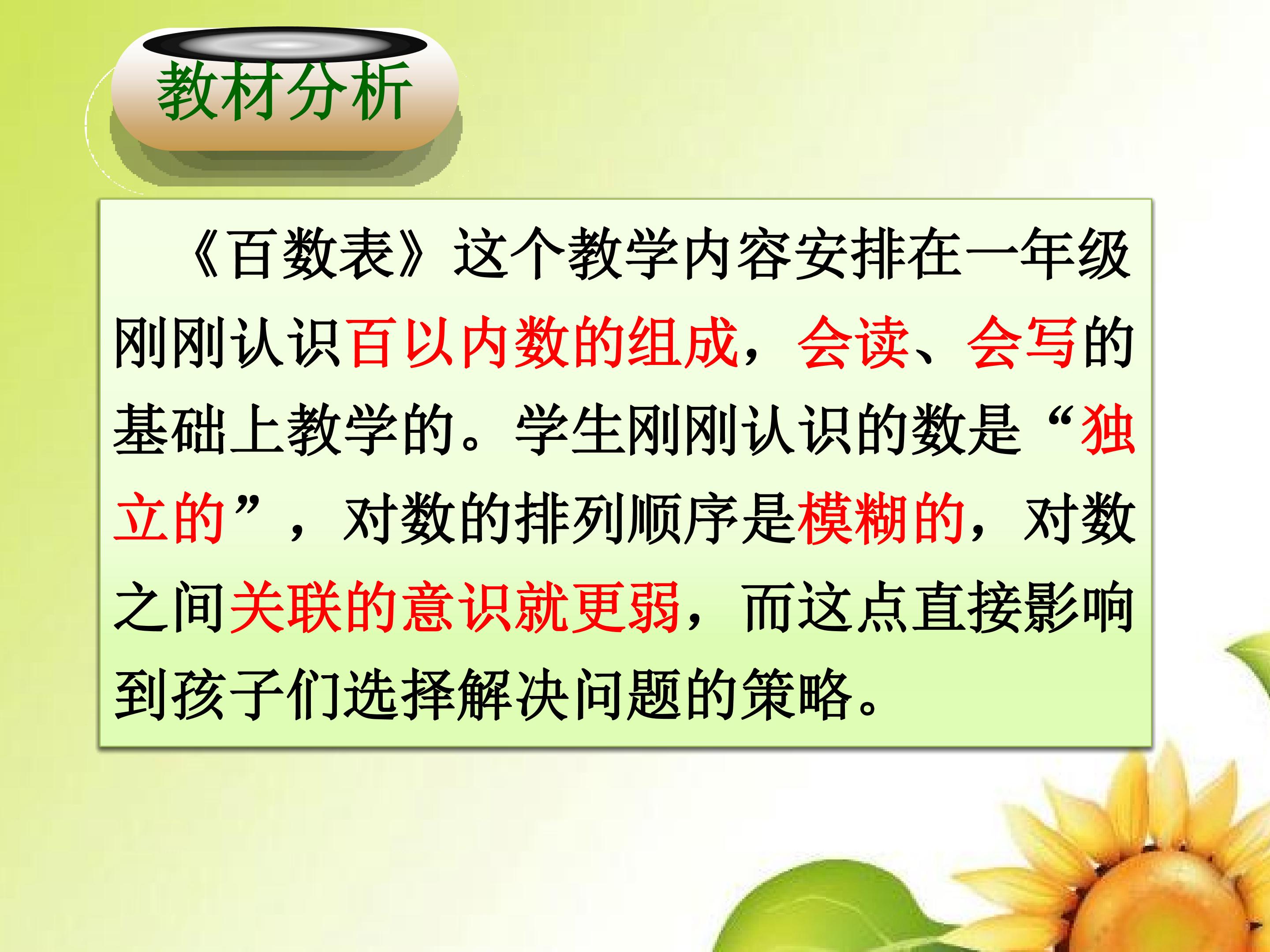 教材分析

《百数表》这个教学内容安排在一年级刚刚认识百以内数的组成，会读、会写的基础上教学的。学生刚刚认识的数是“独立的”，对数的排列顺序是模糊的，对数之间关联的意识就更弱，而这点直接影响到孩子们选择解决问题的策略。